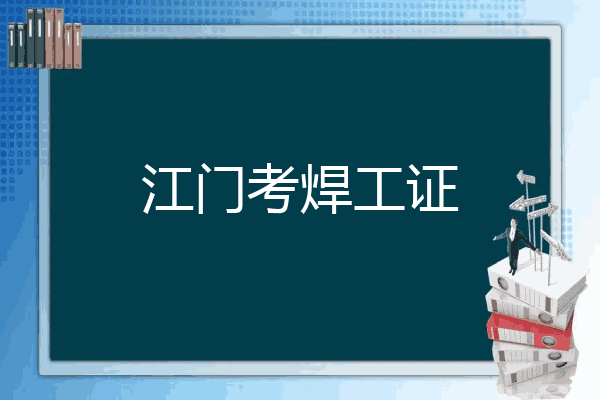 江门考焊工证